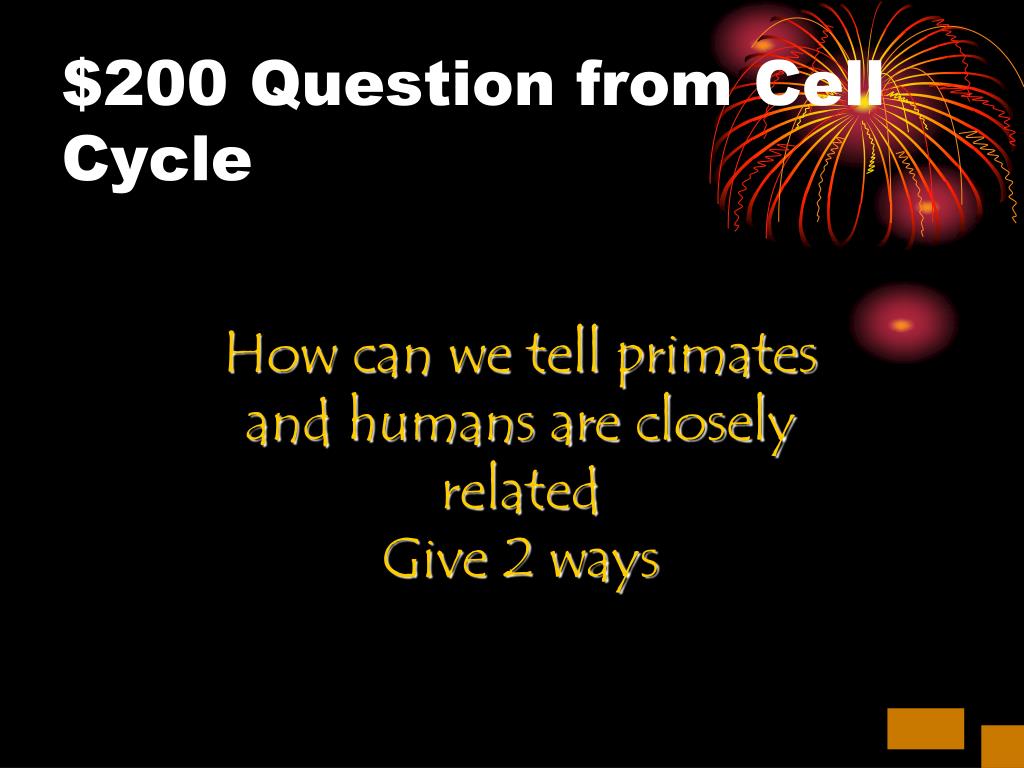 \$200 Question from Cell Cycle

How can we tell primates and humans are closely related
Give 2 ways